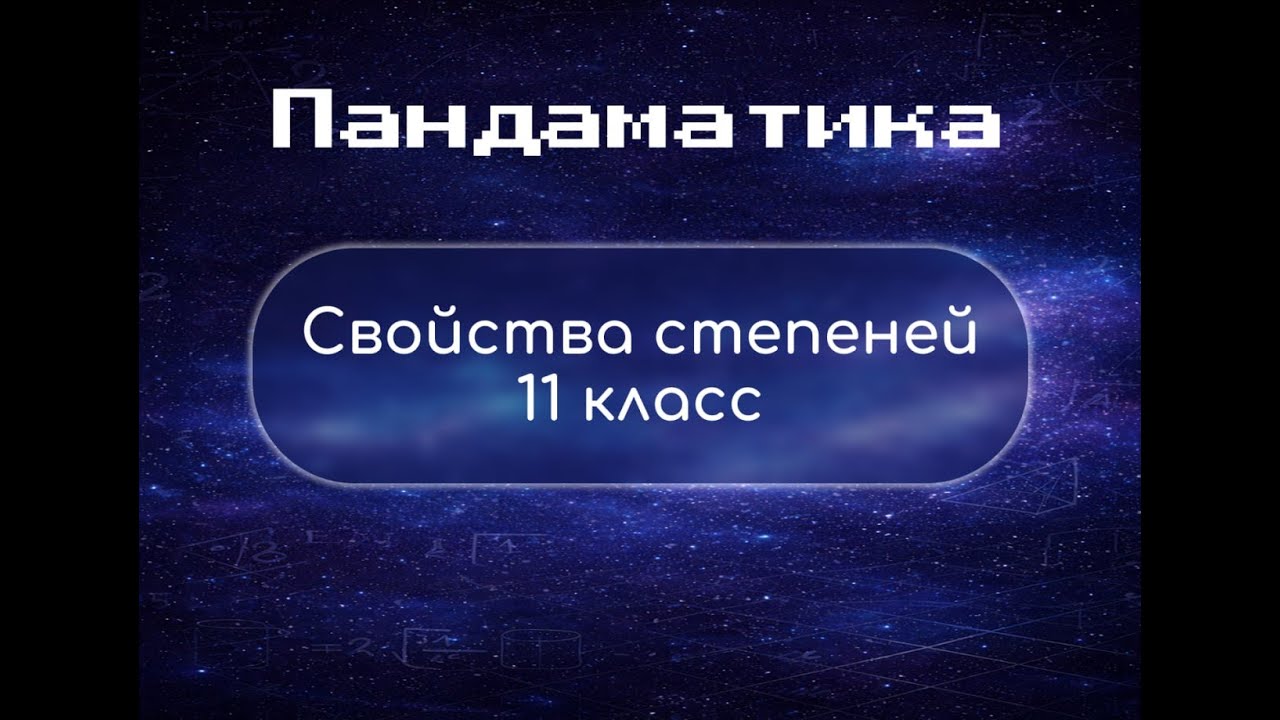 Пандаматика

Свойства степеней
11 класс